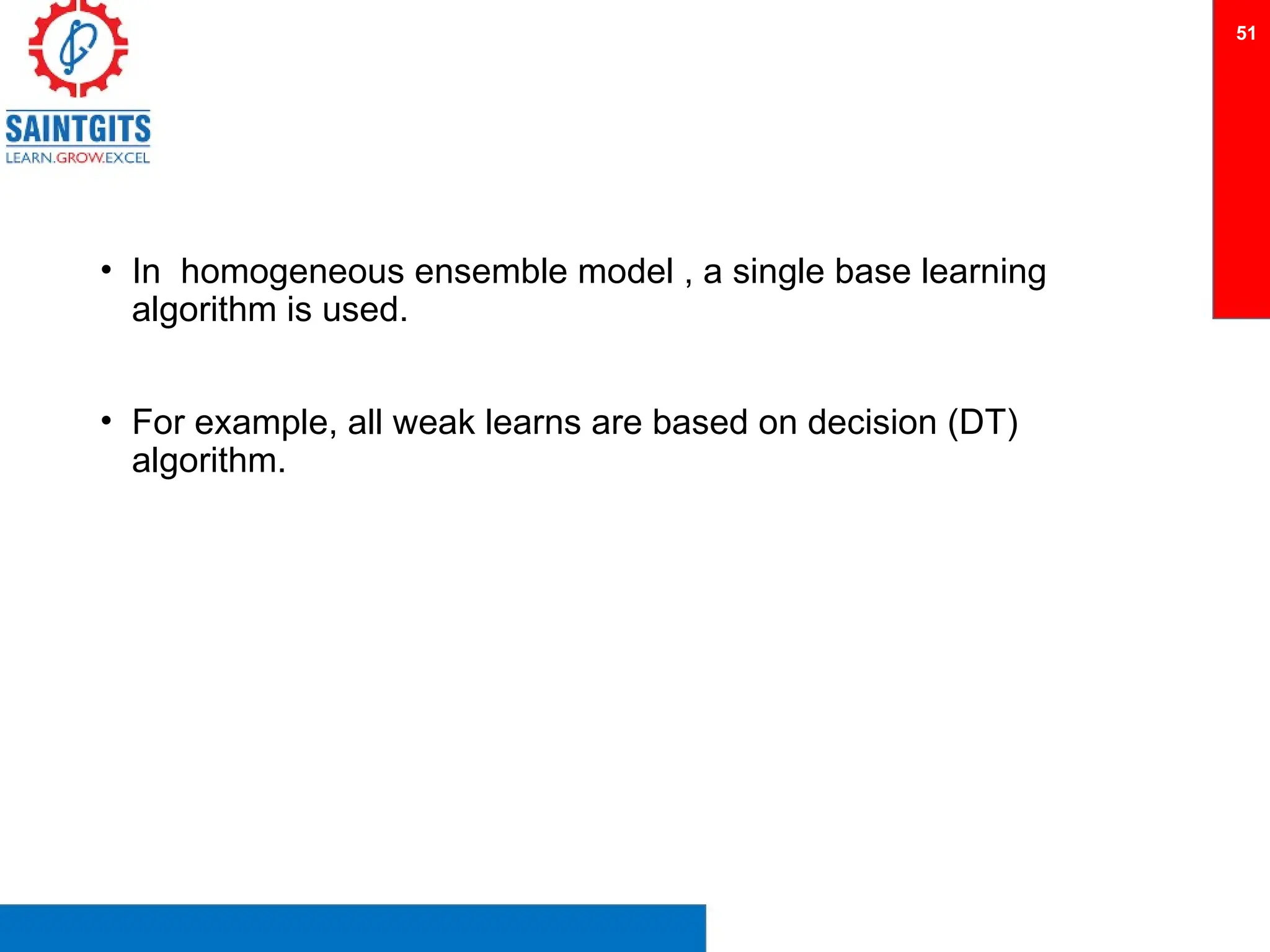 SAINTGITS
LEARN.GROW.EXCEL

51

• In homogeneous ensemble model , a single base learning algorithm is used.

• For example, all weak learns are based on decision (DT) algorithm.